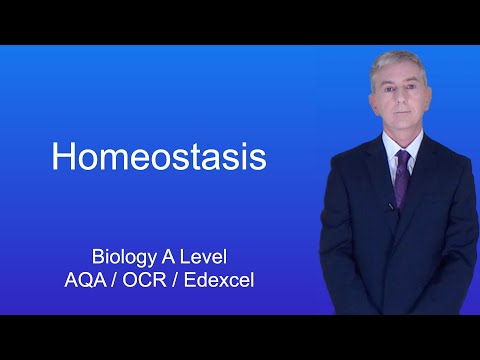 Homeostasis

Biology A Level
AQA / OCR / Edexcel